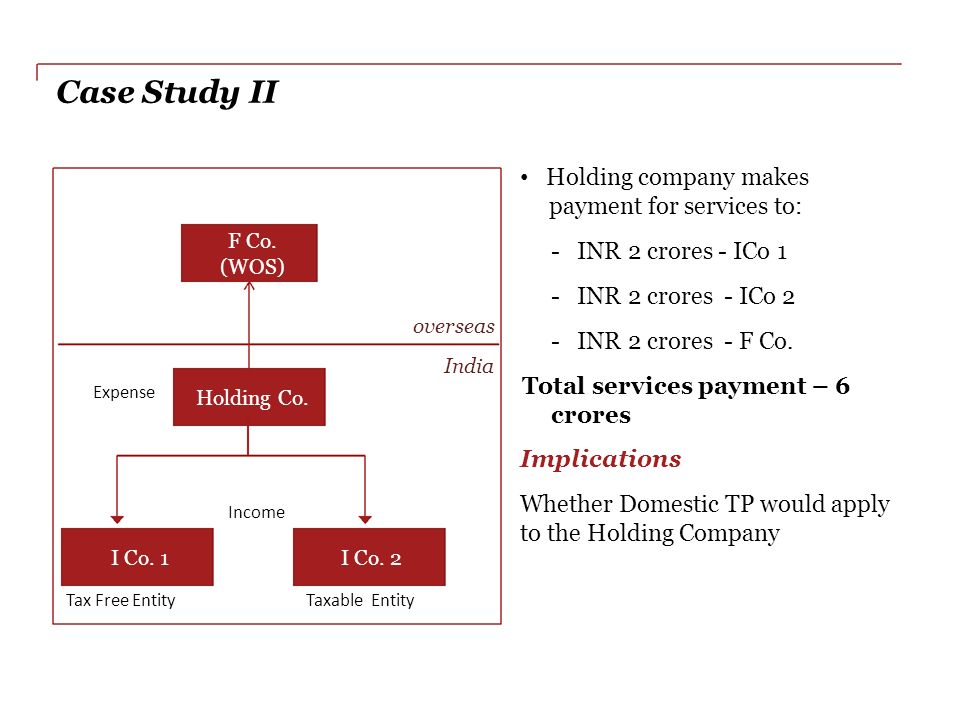 Case Study II

F Co.
(WOS)

overseas

India

Expense

Holding Co.

Income

I Co. 1

I Co. 2

Tax Free Entity

Taxable Entity

• Holding company makes payment for services to:

- INR 2 crores - ICo 1

- INR 2 crores - ICo 2

- INR 2 crores - F Co.

Total services payment – 6 crores

Implications

Whether Domestic TP would apply to the Holding Company